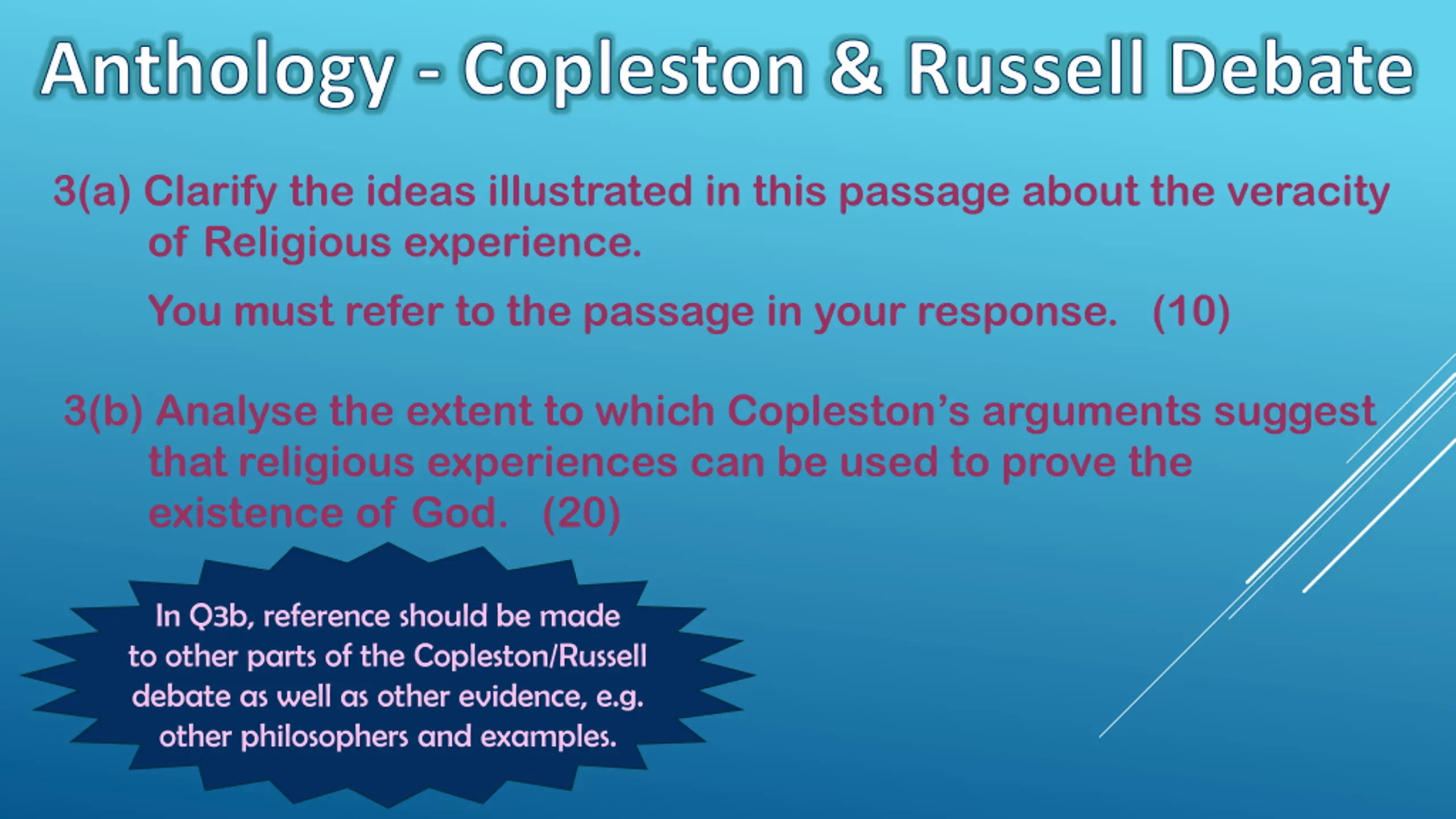 Anthology - Copleston & Russell Debate

3(a) Clarify the ideas illustrated in this passage about the veracity of Religious experience.

You must refer to the passage in your response. (10)

3(b) Analyse the extent to which Copleston's arguments suggest that religious experiences can be used to prove the existence of God. (20)

In Q3b, reference should be made to other parts of the Copleston/Russell debate as well as other evidence, e.g. other philosophers and examples.